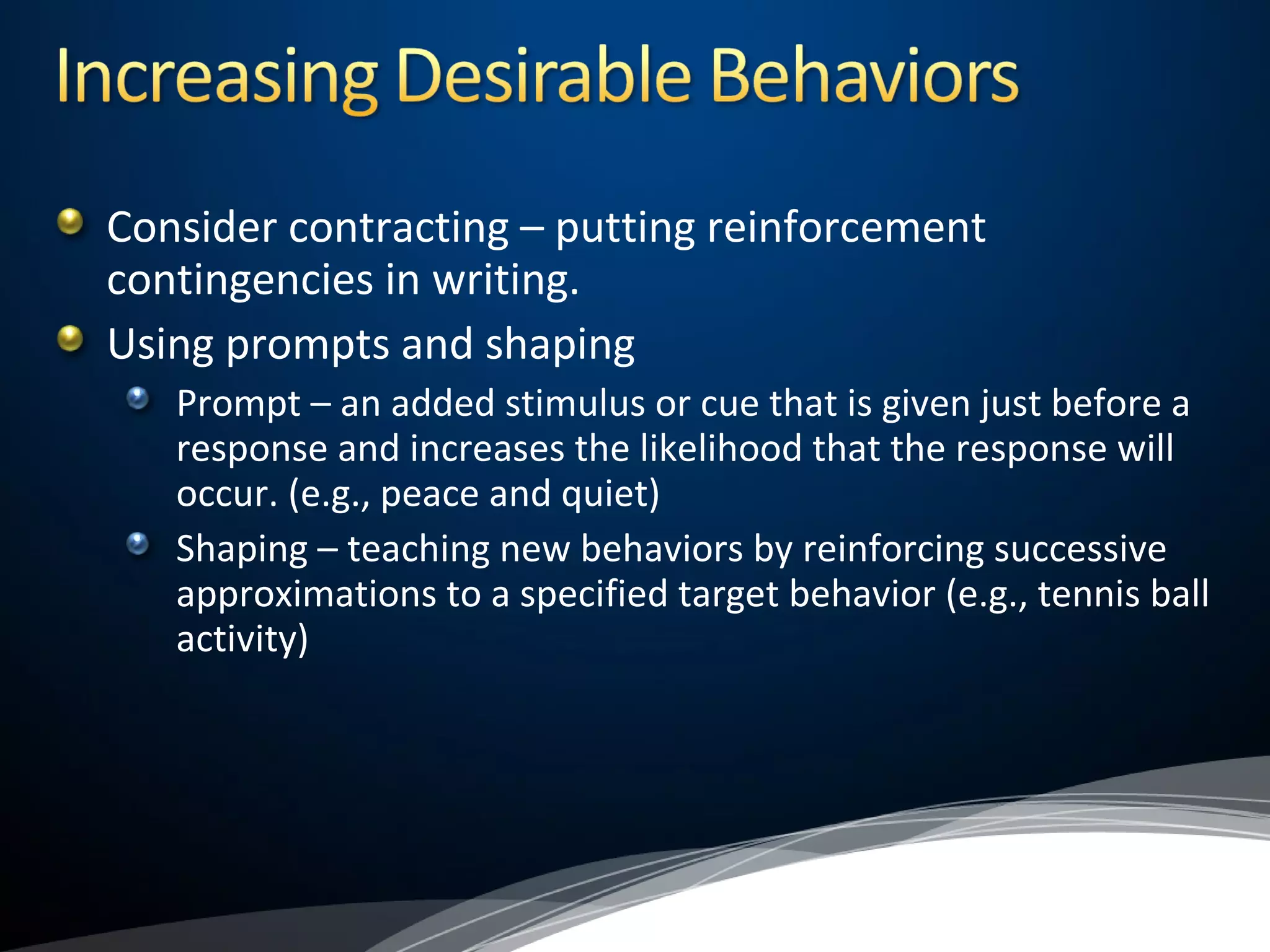 Increasing Desirable Behaviors

Consider contracting – putting reinforcement contingencies in writing.

Using prompts and shaping

Prompt – an added stimulus or cue that is given just before a response and increases the likelihood that the response will occur. (e.g., peace and quiet)

Shaping – teaching new behaviors by reinforcing successive approximations to a specified target behavior (e.g., tennis ball activity)